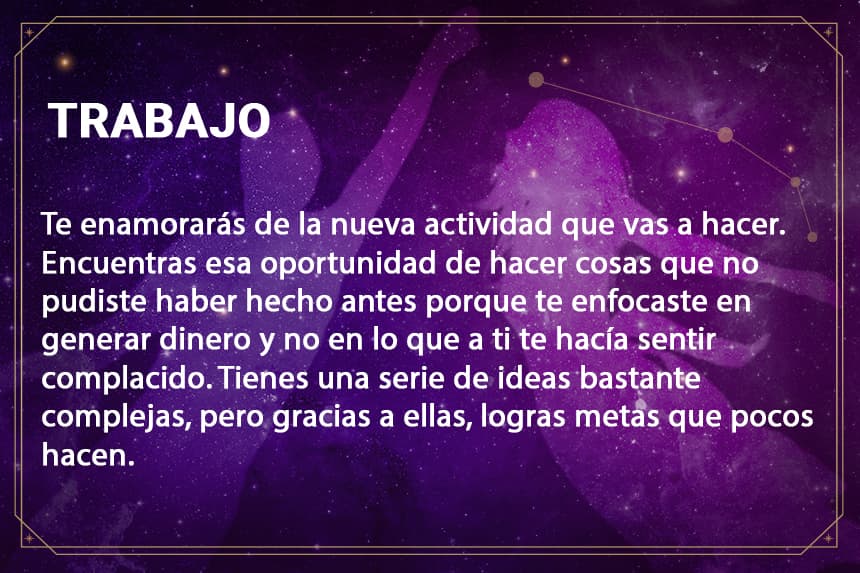 TRABAJO

Te enamorarás de la nueva actividad que vas a hacer. Encuentras esa oportunidad de hacer cosas que no pudiste haber hecho antes porque te enfocaste en generar dinero y no en lo que a ti te hacía sentir complacido. Tienes una serie de ideas bastante complejas, pero gracias a ellas, logras metas que pocos hacen.